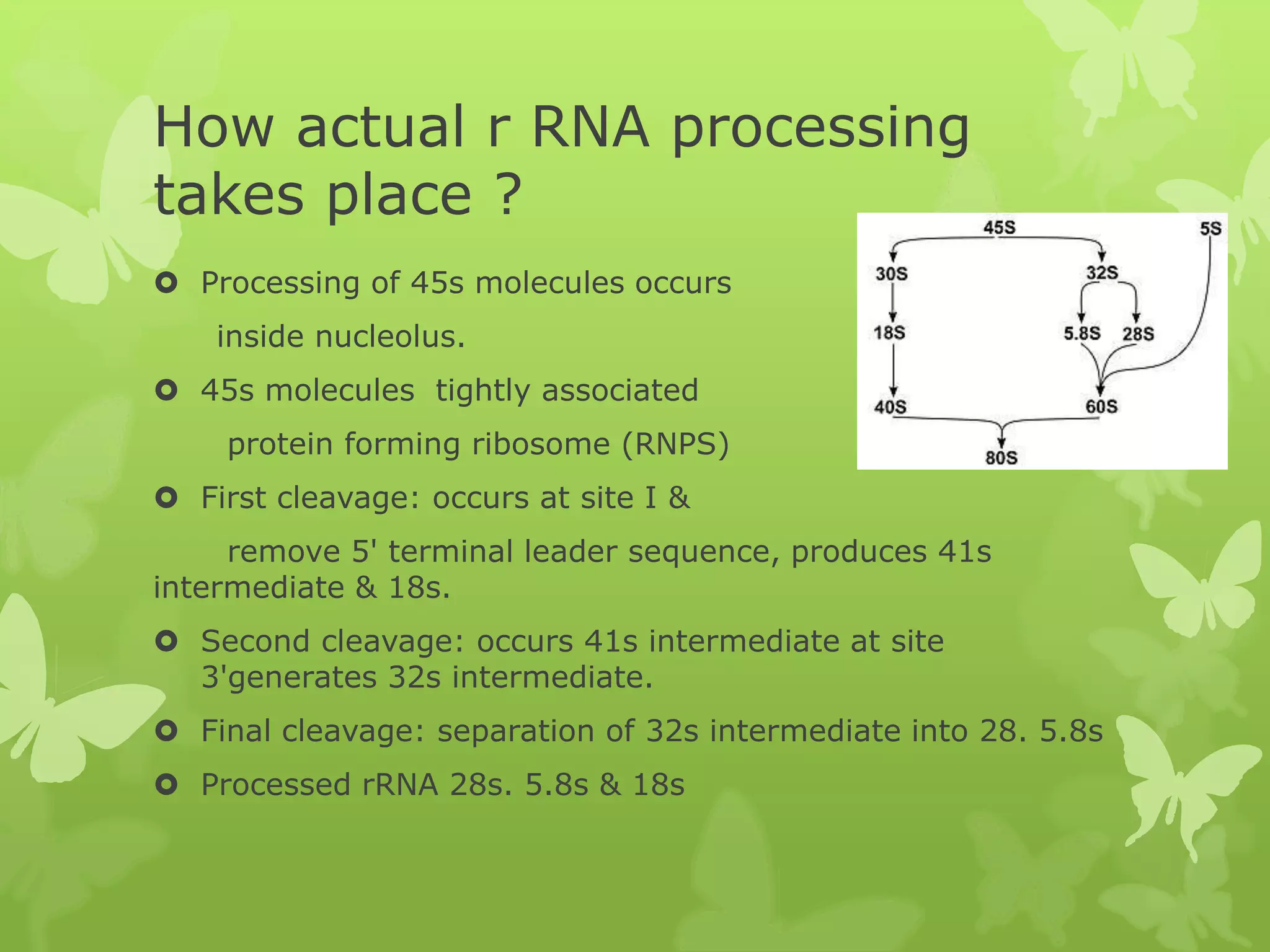 How actual r RNA processing takes place ?

Processing of 45s molecules occurs inside nucleolus.

45s molecules tightly associated protein forming ribosome (RNPS)

First cleavage: occurs at site I & remove 5' terminal leader sequence, produces 41s intermediate & 18s.

Second cleavage: occurs 41s intermediate at site 3'generates 32s intermediate.

Final cleavage: separation of 32s intermediate into 28. 5.8s

Processed rRNA 28s. 5.8s & 18s

45S
5S
30S
32S
18S
5.8S
28S
40S
60S
80S